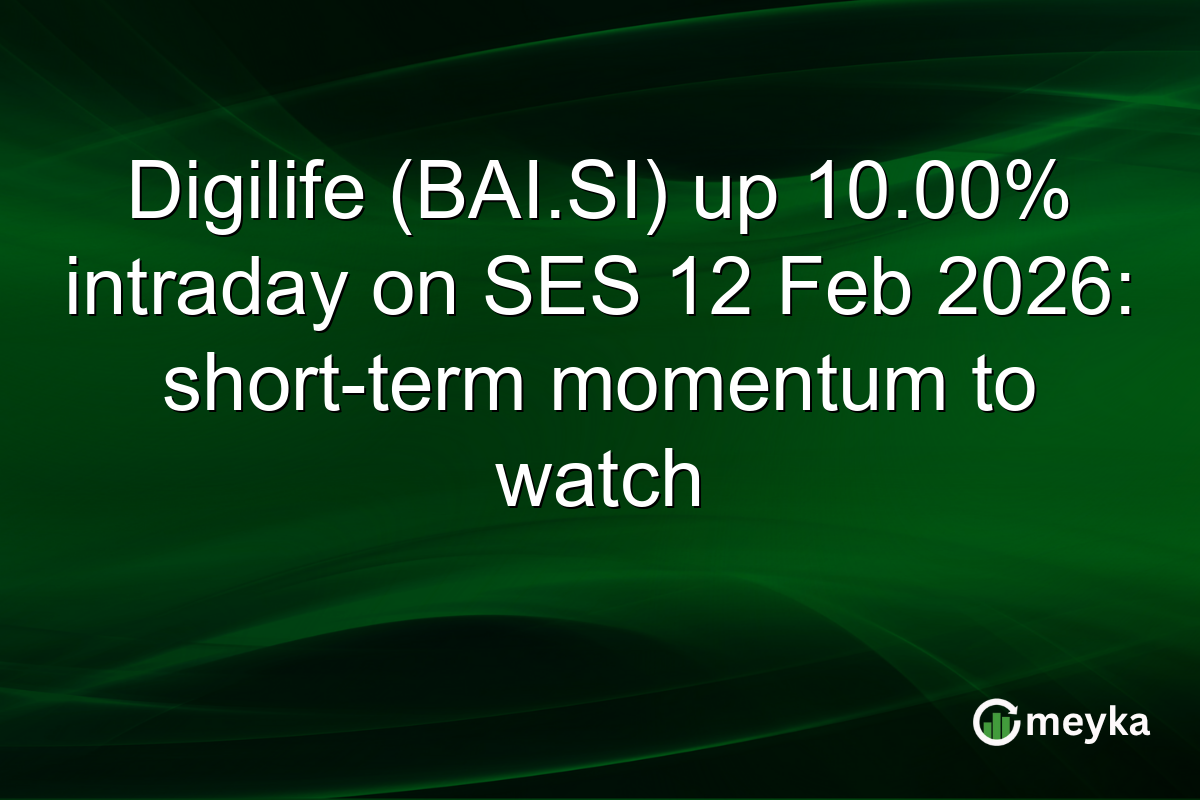 Digilife (BAI.SI) up 10.00% intraday on SES 12 Feb 2026: short-term momentum to watch

meyka